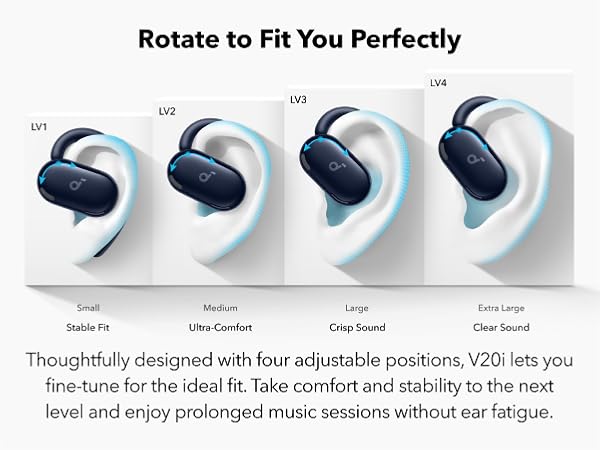 Rotate to Fit You Perfectly

LV1

LV2

LV3

LV4

Small
Stable Fit

Medium
Ultra-Comfort

Large
Crisp Sound

Extra Large
Clear Sound

Thoughtfully designed with four adjustable positions, V20i lets you fine-tune for the ideal fit. Take comfort and stability to the next level and enjoy prolonged music sessions without ear fatigue.